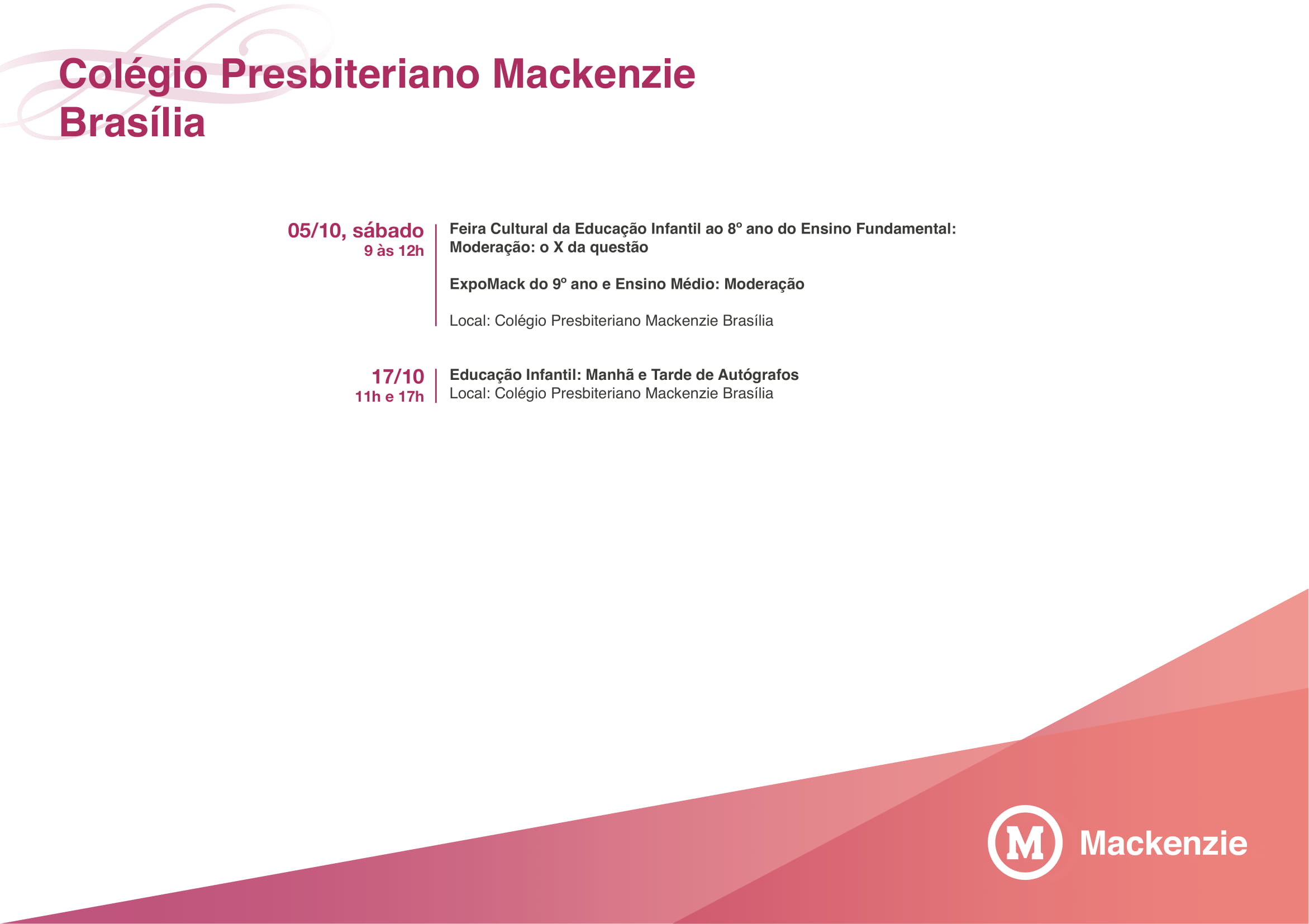 Colégio Presbiteriano Mackenzie
Brasília

05/10, sábado
9 às 12h

Feira Cultural da Educação Infantil ao 8º ano do Ensino Fundamental: Moderação: o X da questão

ExpoMack do 9º ano e Ensino Médio: Moderação

Local: Colégio Presbiteriano Mackenzie Brasília

17/10
11h e 17h

Educação Infantil: Manhã e Tarde de Autógrafos
Local: Colégio Presbiteriano Mackenzie Brasília

M Mackenzie